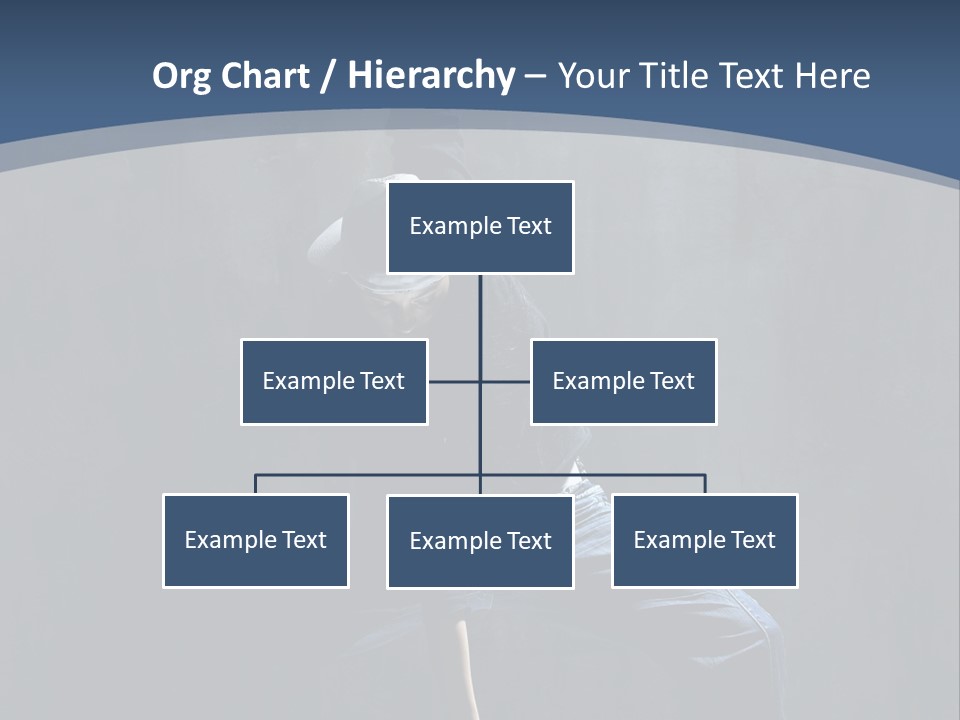 Org Chart / Hierarchy – Your Title Text Here

Example Text

Example Text

Example Text

Example Text

Example Text

Example Text